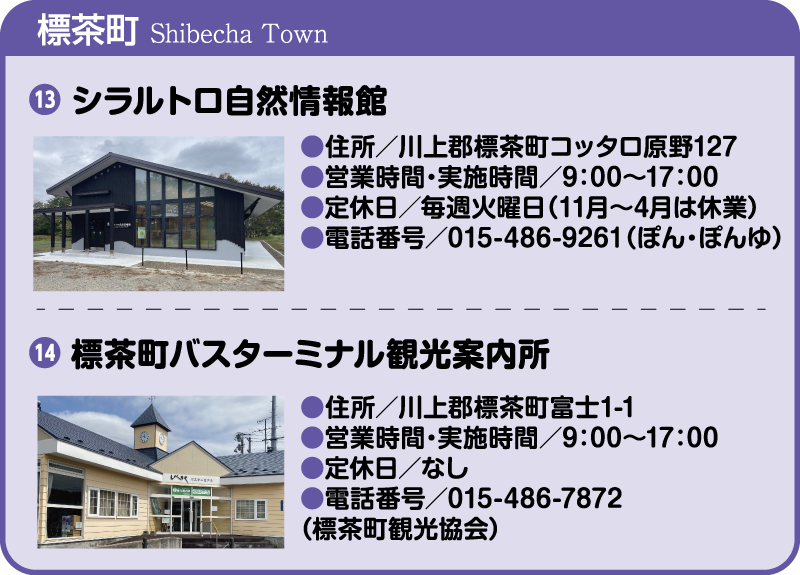 標茶町 Shibecha Town

⑬ シラルトロ自然情報館

●住所／川上郡標茶町コッタロ原野127
●営業時間・実施時間／9:00～17:00
●定休日／毎週火曜日（11月～4月は休業）
●電話番号／015-486-9261（ぽん・ぽんゆ）

⑭ 標茶町バスターミナル観光案内所

●住所／川上郡標茶町富士1-1
●営業時間・実施時間／9:00～17:00
●定休日／なし
●電話番号／015-486-7872
（標茶町観光協会）